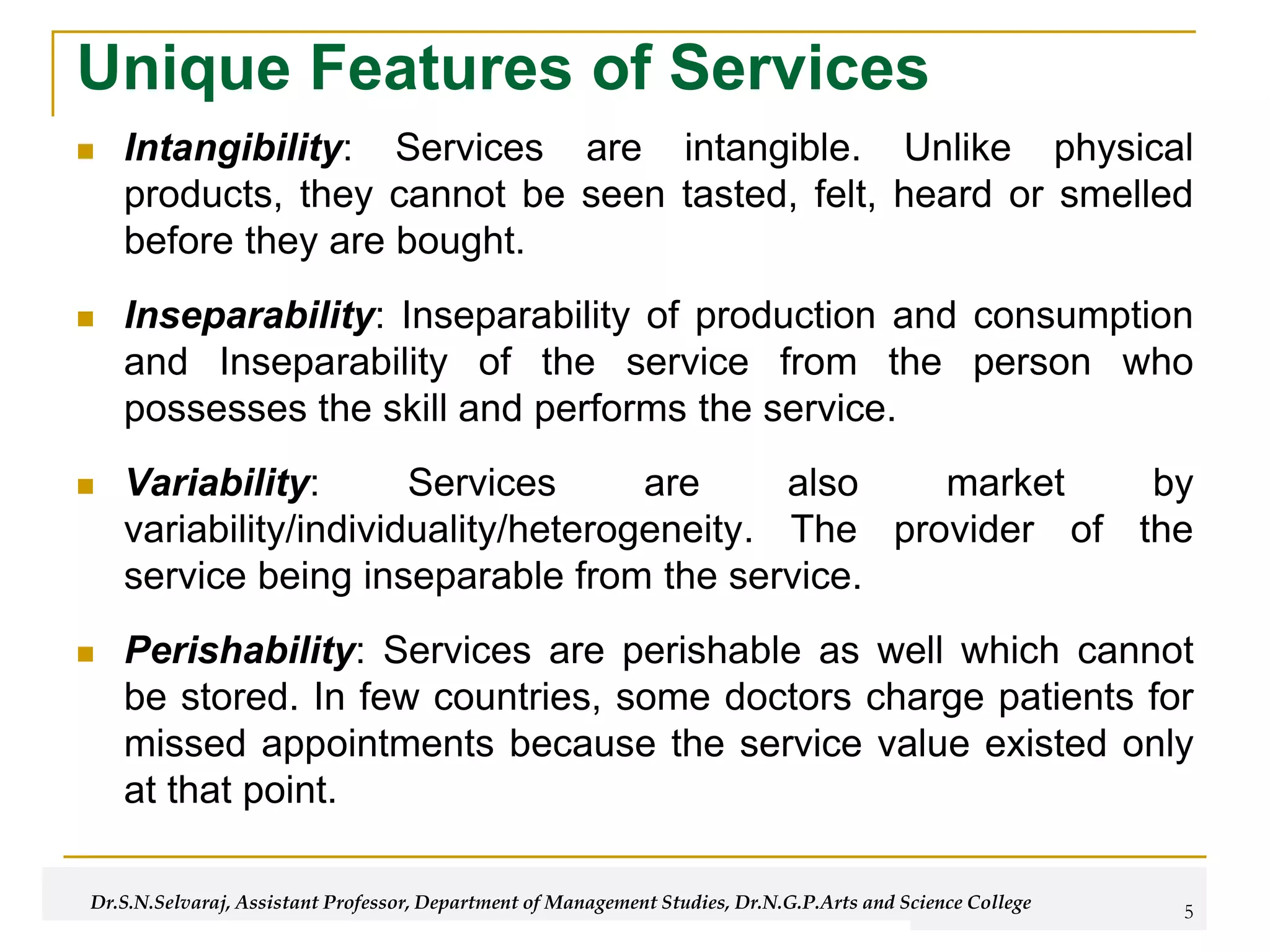 Unique Features of Services

Intangibility: Services are intangible. Unlike physical products, they cannot be seen tasted, felt, heard or smelled before they are bought.

Inseparability: Inseparability of production and consumption and Inseparability of the service from the person who possesses the skill and performs the service.

Variability: Services are also market by variability/individuality/heterogeneity. The provider of the service being inseparable from the service.

Perishability: Services are perishable as well which cannot be stored. In few countries, some doctors charge patients for missed appointments because the service value existed only at that point.

Dr.S.N.Selvaraj, Assistant Professor, Department of Management Studies, Dr.N.G.P.Arts and Science College

5